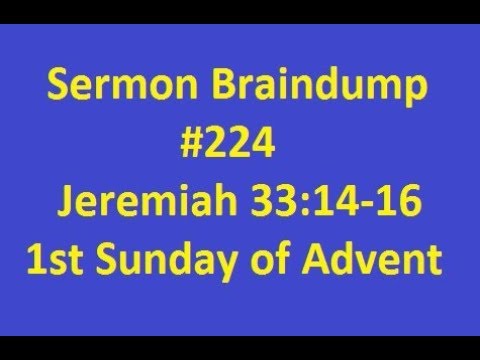 Sermon Braindump
#224
Jeremiah 33:14-16
1st Sunday of Advent